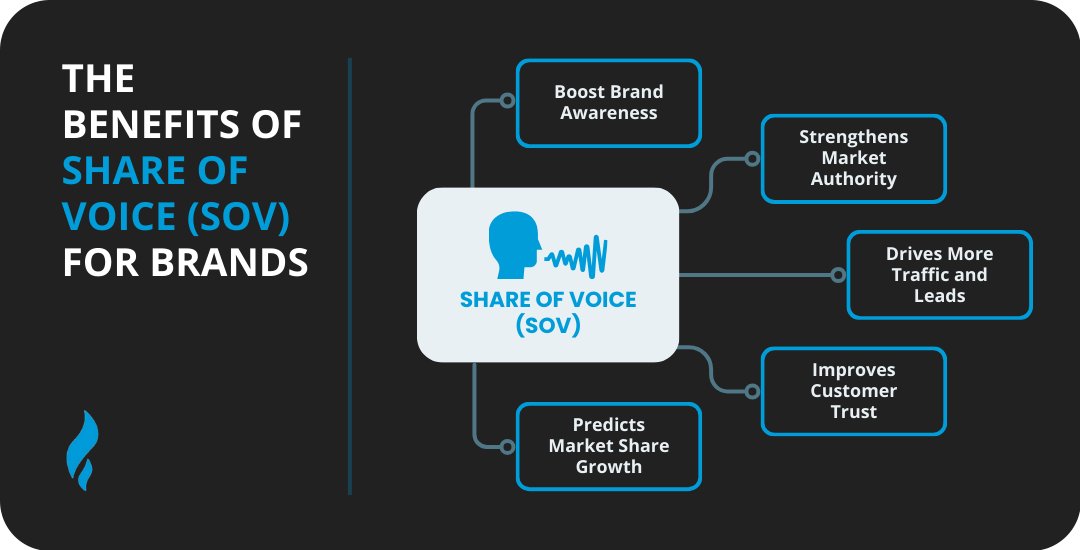 THE BENEFITS OF SHARE OF VOICE (SOV) FOR BRANDS

SHARE OF VOICE (SOV)

Boost Brand Awareness

Strengthens Market Authority

Drives More Traffic and Leads

Improves Customer Trust

Predicts Market Share Growth